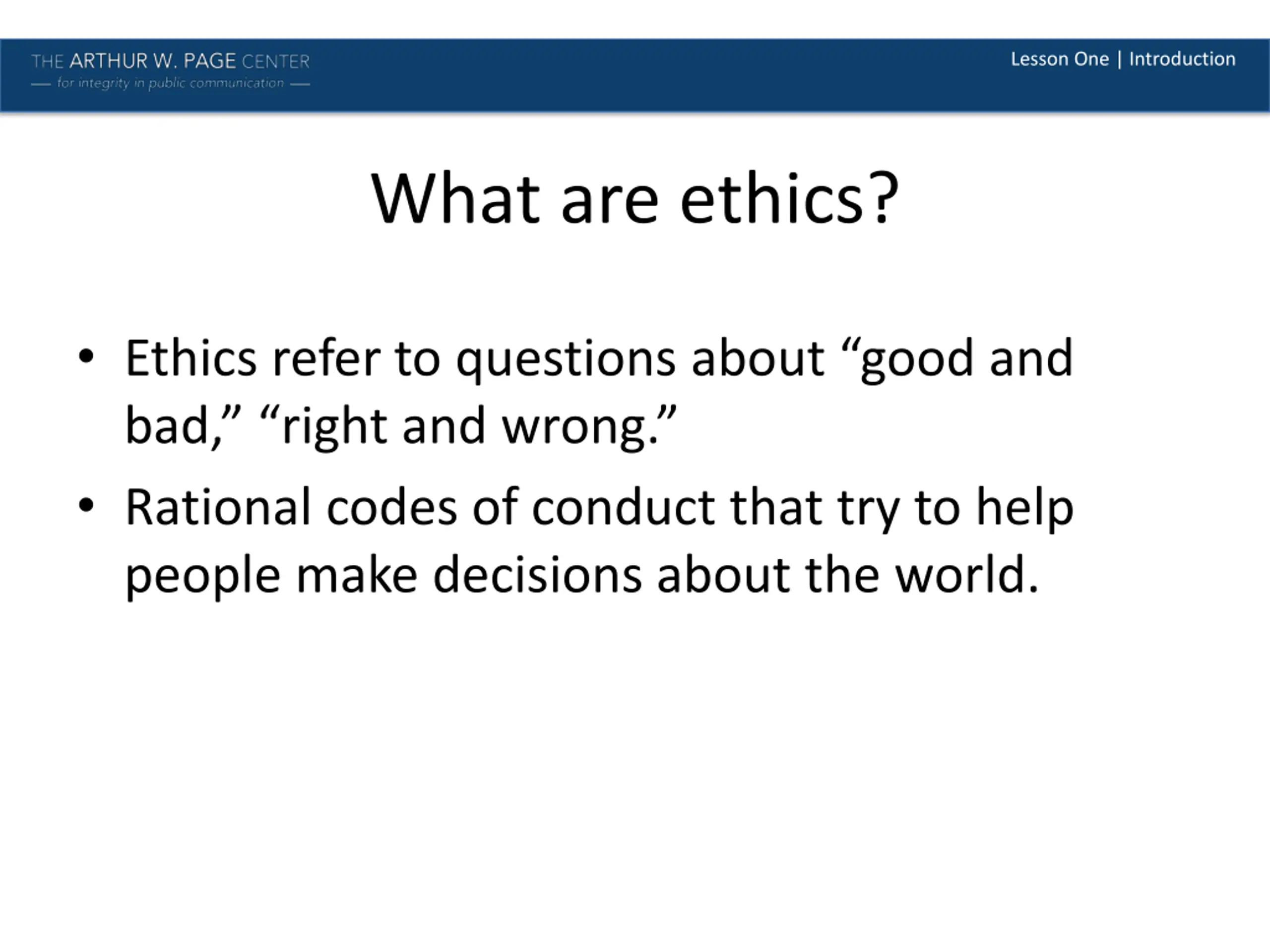 THE ARTHUR W. PAGE CENTER
— for integrity in public communication —

Lesson One | Introduction

What are ethics?

• Ethics refer to questions about “good and bad,” “right and wrong.”
• Rational codes of conduct that try to help people make decisions about the world.